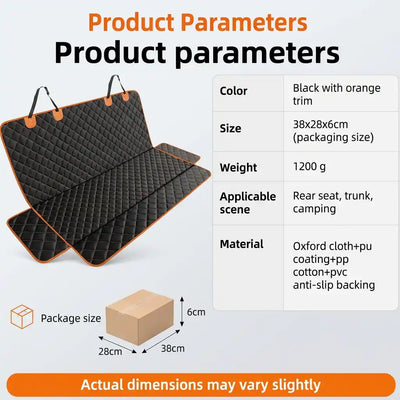 Product Parameters
Product parameters

| Color | Black with orange trim |
|---|---|
| Size | 38x28x6cm (packaging size) |
| Weight | 1200 g |
| Applicable scene | Rear seat, trunk, camping |
| Material | Oxford cloth+pu coating+pp cotton+pvc anti-slip backing |

Package size
6cm
28cm
38cm

Actual dimensions may vary slightly